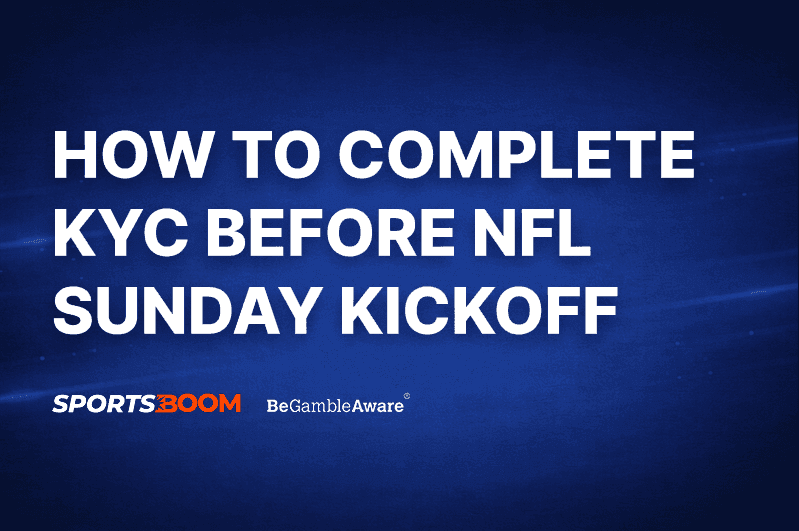 HOW TO COMPLETE KYC BEFORE NFL SUNDAY KICKOFF

SPORTSBOOM BeGambleAware®